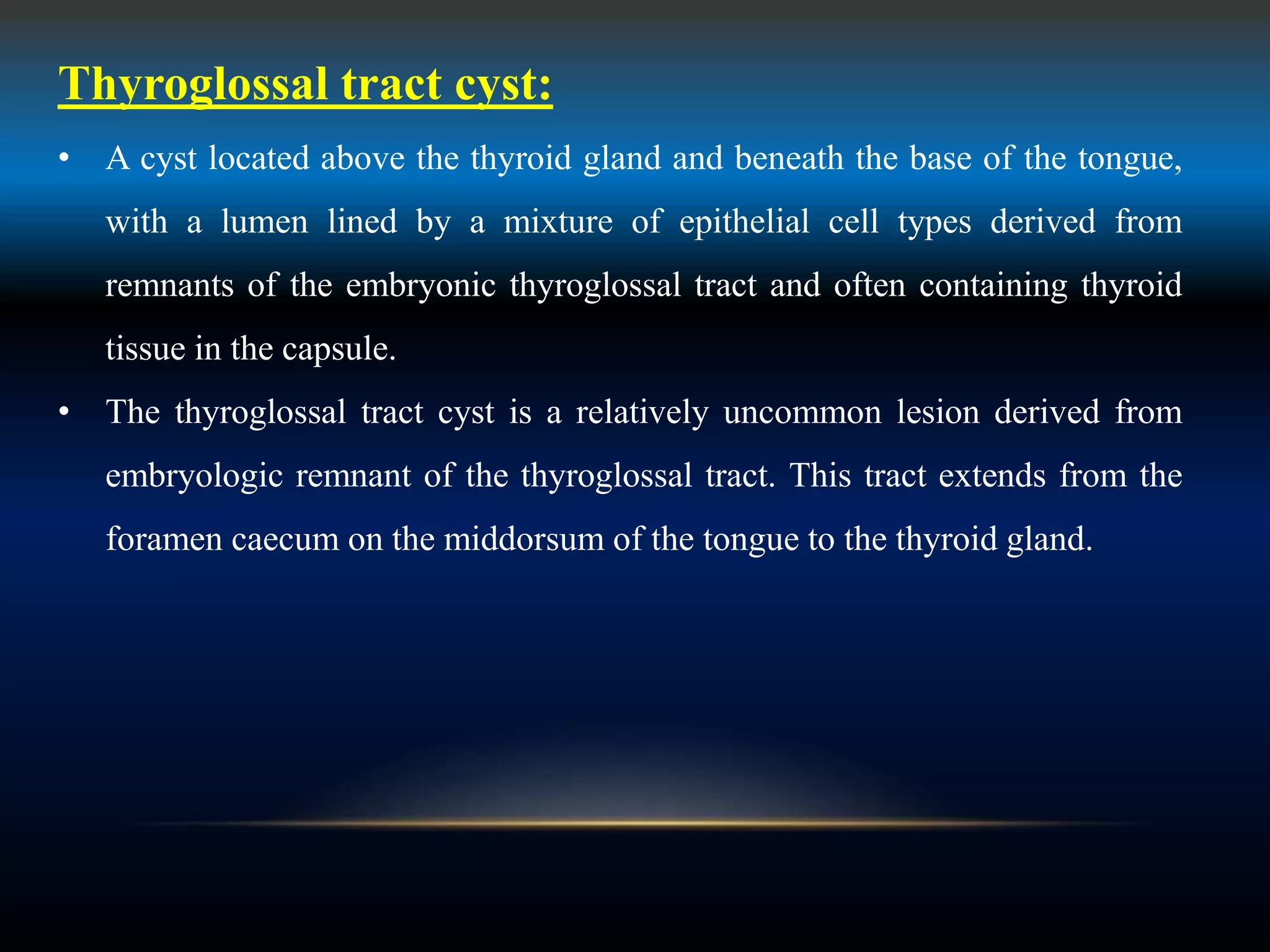 Thyroglossal tract cyst:

• A cyst located above the thyroid gland and beneath the base of the tongue, with a lumen lined by a mixture of epithelial cell types derived from remnants of the embryonic thyroglossal tract and often containing thyroid tissue in the capsule.

• The thyroglossal tract cyst is a relatively uncommon lesion derived from embryologic remnant of the thyroglossal tract. This tract extends from the foramen caecum on the middorsum of the tongue to the thyroid gland.